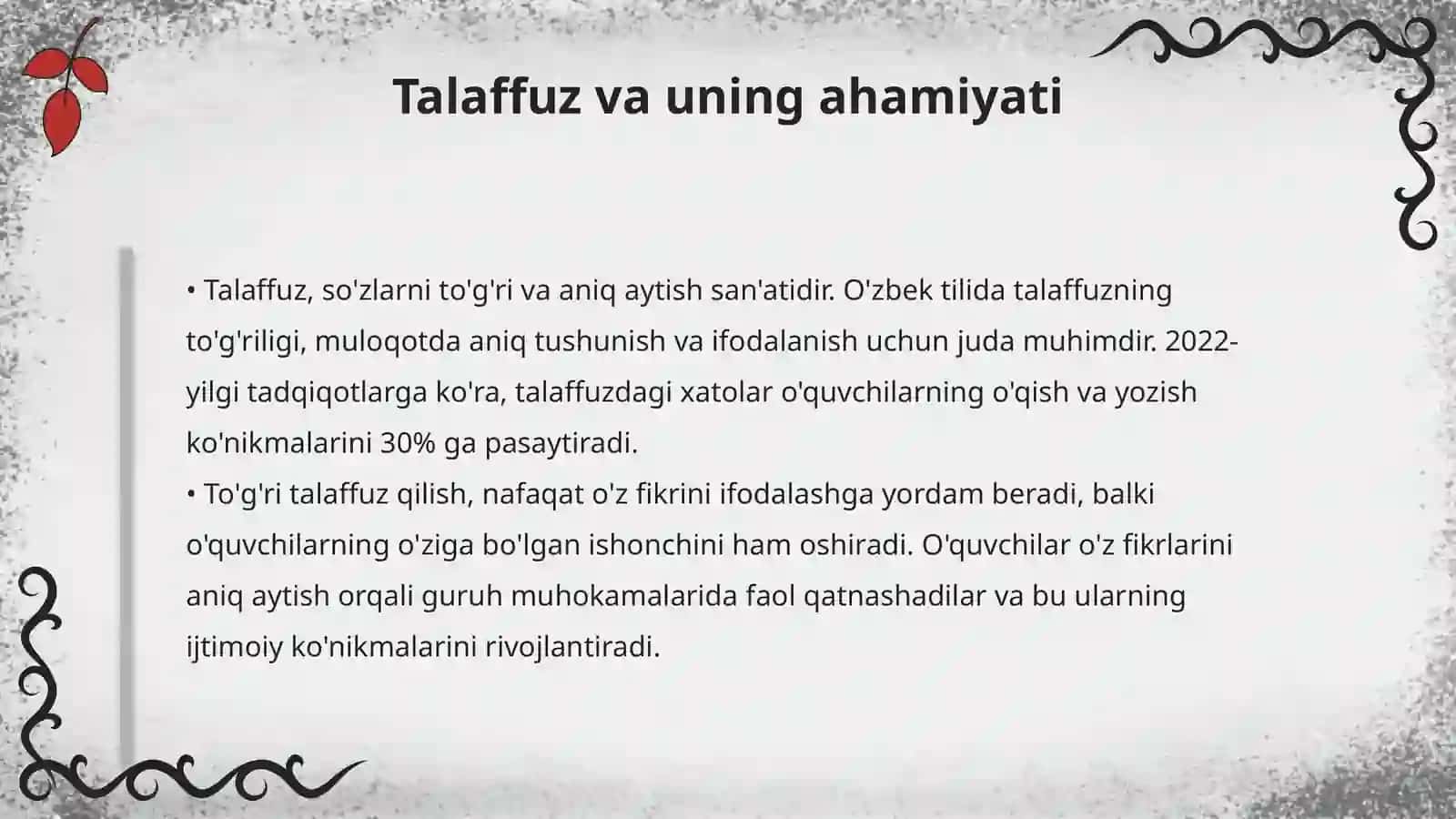 Talaffuz va uning ahamiyati

• Talaffuz, so'zlarni to'g'ri va aniq aytish san'atidir. O'zbek tilida talaffuzning to'g'riligi, muloqotda aniq tushunish va ifodalanish uchun juda muhimdir. 2022-yilgi tadqiqotlarga ko'ra, talaffuzdagi xatolar o'quvchilarning o'qish va yozish ko'nikmalarini 30% ga pasaytiradi.
• To'g'ri talaffuz qilish, nafaqat o'z fikrini ifodalashga yordam beradi, balki o'quvchilarning o'ziga bo'lgan ishonchini ham oshiradi. O'quvchilar o'z fikrlarini aniq aytish orqali guruh muhokamalarida faol qatnashadilar va bu ularning ijtimoiy ko'nikmalarini rivojlantiradi.